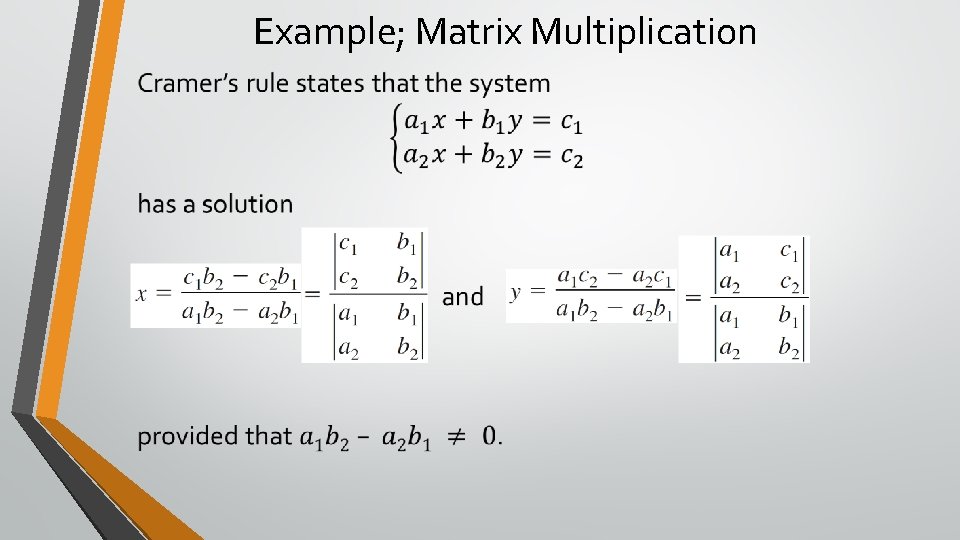 Example; Matrix Multiplication

Cramer's rule states that the system

$\begin{cases} a_1x + b_1y = c_1 \\ a_2x + b_2y = c_2 \end{cases}$

has a solution

$x = \frac{c_1b_2 - c_2b_1}{a_1b_2 - a_2b_1} = \frac{\begin{vmatrix} c_1 & b_1 \\ c_2 & b_2 \end{vmatrix}}{\begin{vmatrix} a_1 & b_1 \\ a_2 & b_2 \end{vmatrix}}$ and $y = \frac{a_1c_2 - a_2c_1}{a_1b_2 - a_2b_1} = \frac{\begin{vmatrix} a_1 & c_1 \\ a_2 & c_2 \end{vmatrix}}{\begin{vmatrix} a_1 & b_1 \\ a_2 & b_2 \end{vmatrix}}$

provided that $a_1b_2 - a_2b_1 \neq 0$.